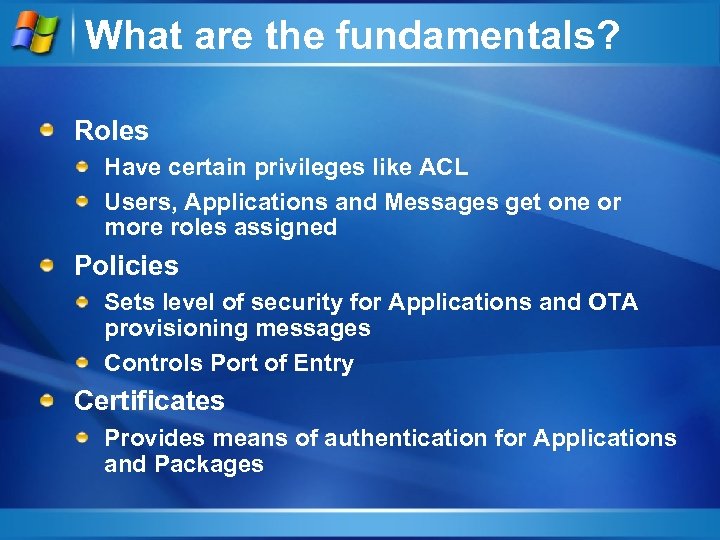 What are the fundamentals?

Roles

Have certain privileges like ACL

Users, Applications and Messages get one or more roles assigned

Policies

Sets level of security for Applications and OTA provisioning messages

Controls Port of Entry

Certificates

Provides means of authentication for Applications and Packages